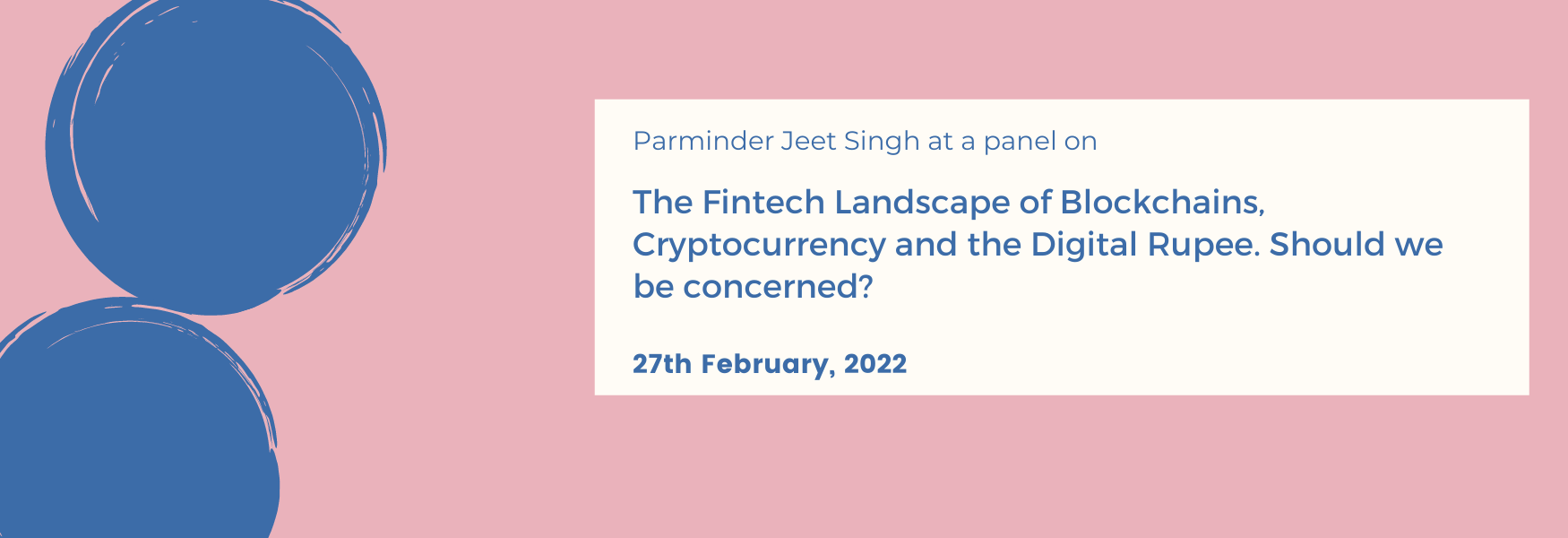 Parminder Jeet Singh at a panel on

The Fintech Landscape of Blockchains, Cryptocurrency and the Digital Rupee. Should we be concerned?

27th February, 2022